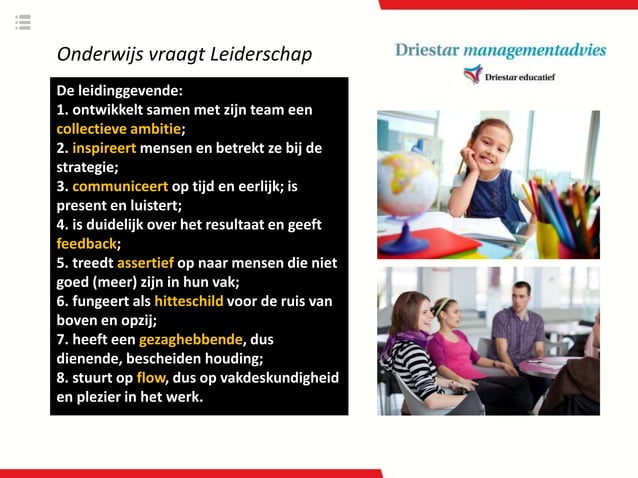 Onderwijs vraagt Leiderschap

Driestar managementadvies

Driestar educatief

De leidinggevende:
1. ontwikkelt samen met zijn team een collectieve ambitie;
2. inspireert mensen en betrekt ze bij de strategie;
3. communiceert op tijd en eerlijk; is present en luistert;
4. is duidelijk over het resultaat en geeft feedback;
5. treedt assertief op naar mensen die niet goed (meer) zijn in hun vak;
6. fungeert als hitteschild voor de ruis van boven en opzij;
7. heeft een gezaghebbende, dus dienende, bescheiden houding;
8. stuurt op flow, dus op vakdeskundigheid en plezier in het werk.